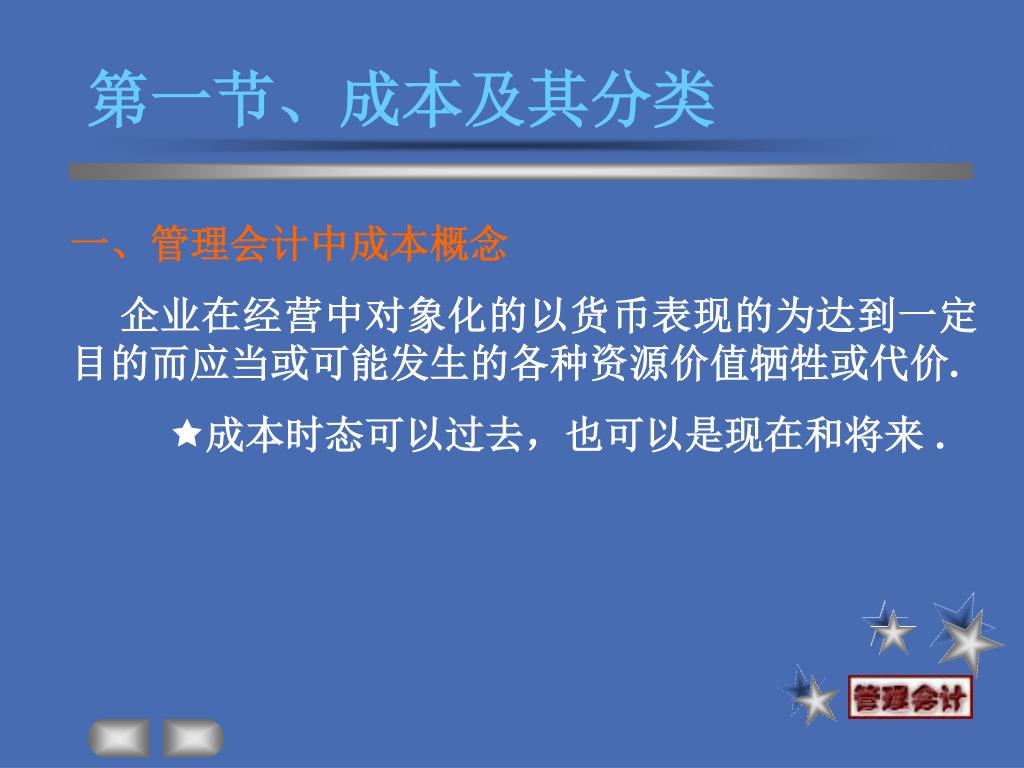 第一节、成本及其分类

一、管理会计中成本概念

企业在经营中对象化的以货币表现的为达到一定目的而应当或可能发生的各种资源价值牺牲或代价.

★成本时态可以过去，也可以是现在和将来 .

管理会计